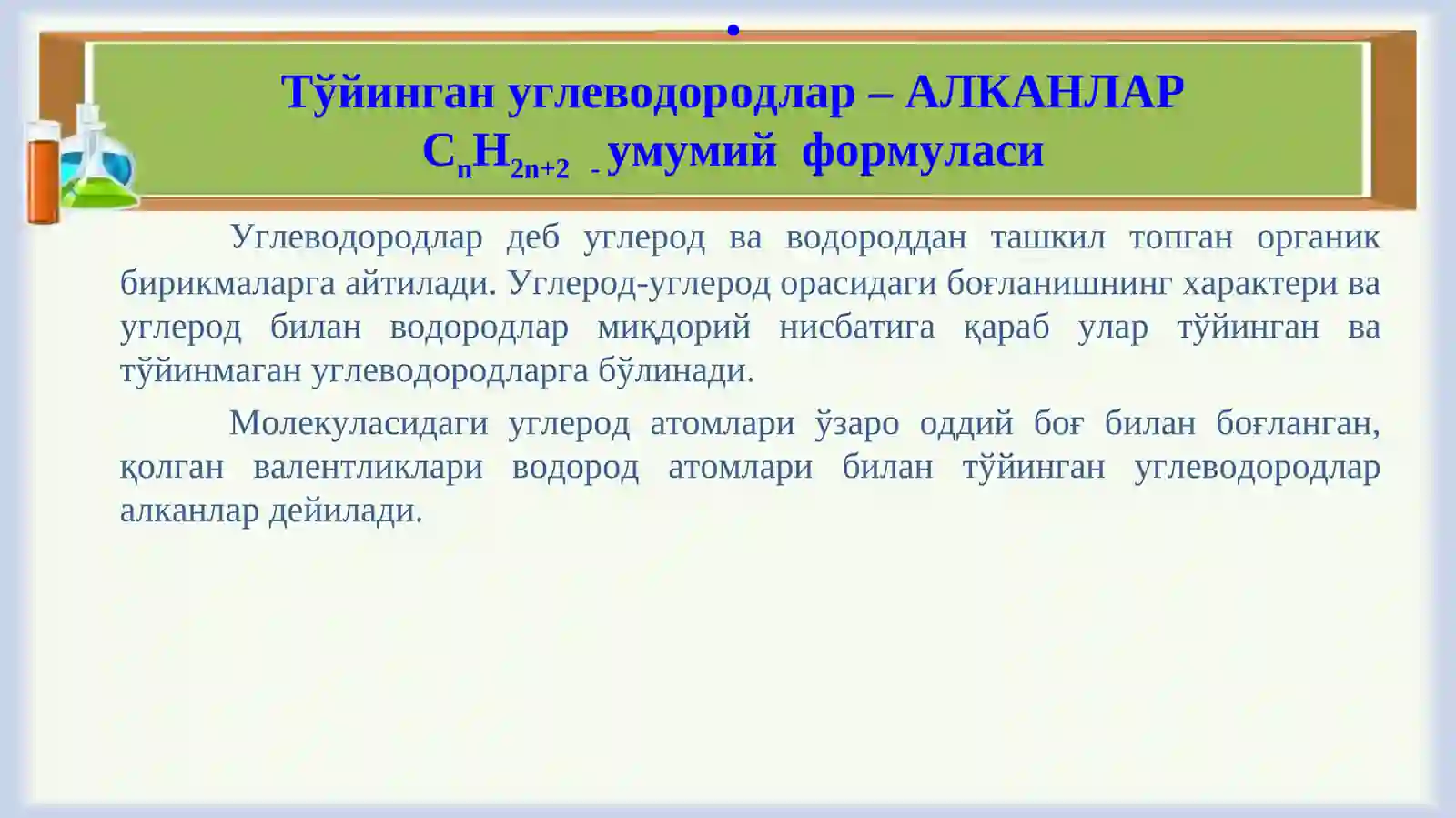 Тўйинган углеводородлар – АЛКАНЛАР
$C_nH_{2n+2}$ - умумий формуласи

Углеводородлар деб углерод ва водороддан ташкил топган органик бирикмаларга айтилади. Углерод-углерод орасидаги боғланишнинг характери ва углерод билан водородлар миқдорий нисбатига қараб улар тўйинган ва тўйинмаган углеводородларга бўлинади.

Молекуласидаги углерод атомлари ўзаро оддий боғ билан боғланган, қолган валентликлари водород атомлари билан тўйинган углеводородлар алканлар дейилади.